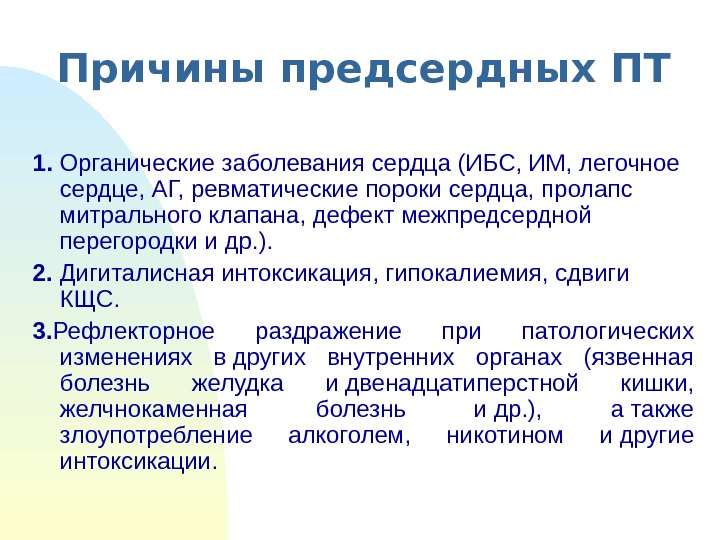 Причины предсердных ПТ

1. Органические заболевания сердца (ИБС, ИМ, легочное сердце, АГ, ревматические пороки сердца, пролапс митрального клапана, дефект межпредсердной перегородки и др.).

2. Дигиталисная интоксикация, гипокалиемия, сдвиги КЩС.

3.Рефлекторное раздражение при патологических изменениях в других внутренних органах (язвенная болезнь желудка и двенадцатиперстной кишки, желчнокаменная болезнь и др.), а также злоупотребление алкоголем, никотином и другие интоксикации.